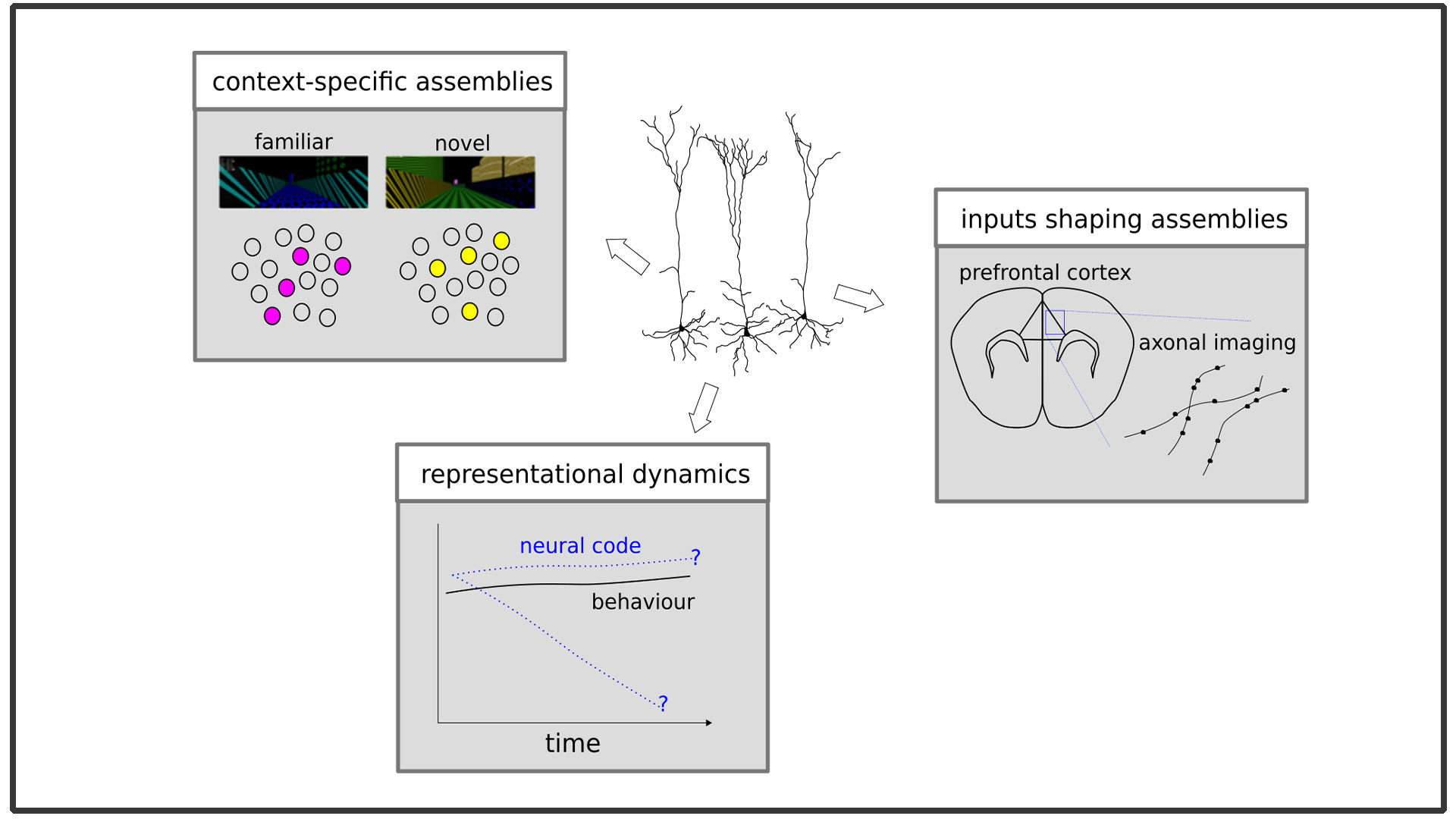 context-specific assemblies

familiar

novel

inputs shaping assemblies

prefrontal cortex

axonal imaging

representational dynamics

neural code

?

behaviour

?

time